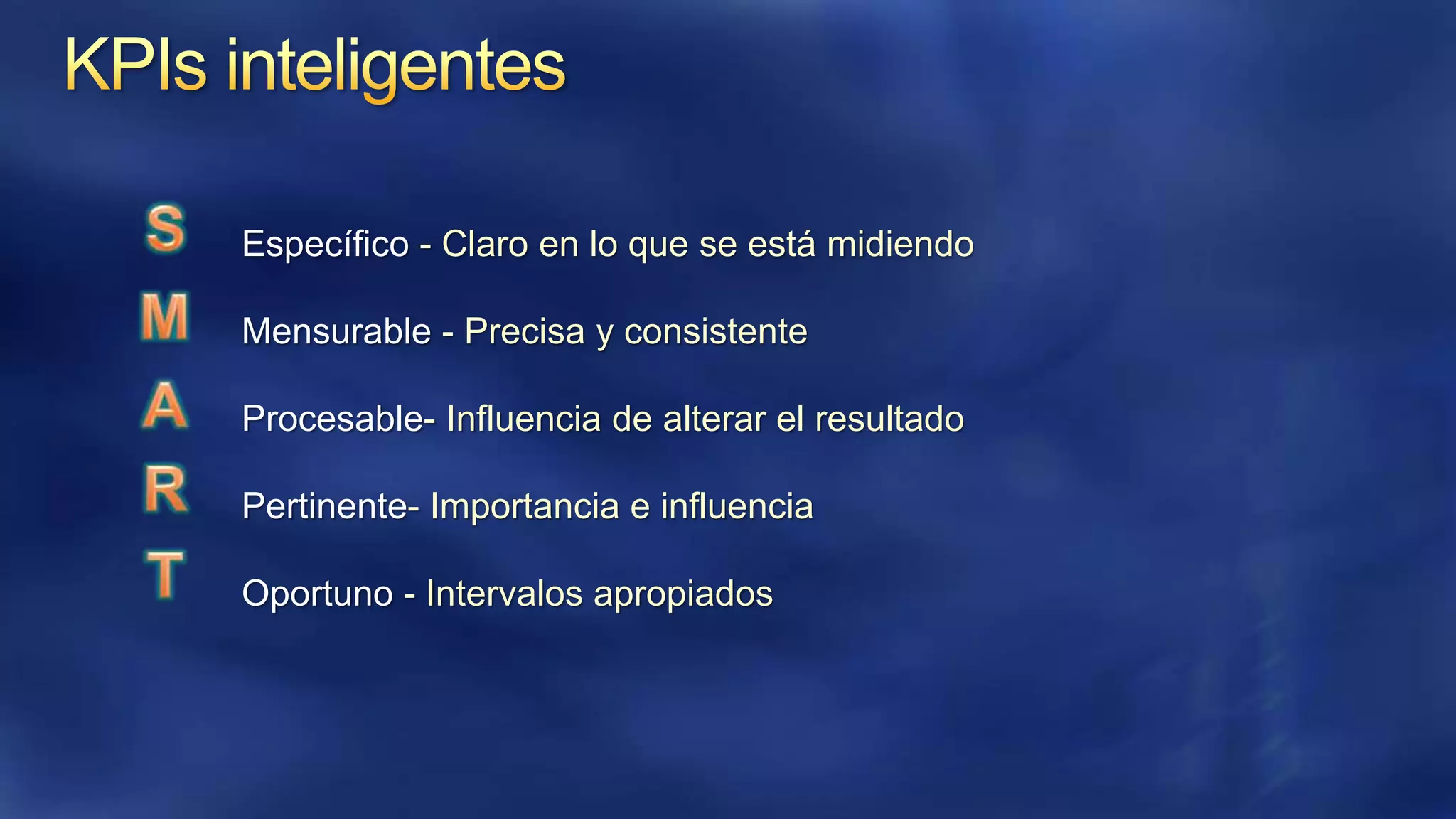 KPIs inteligentes

S Específico - Claro en lo que se está midiendo

M Mensurable - Precisa y consistente

A Procesable- Influencia de alterar el resultado

R Pertinente- Importancia e influencia

T Oportuno - Intervalos apropiados